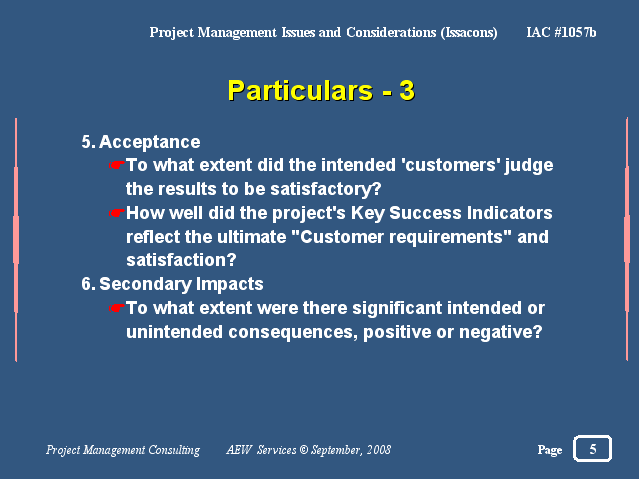 Project Management Issues and Considerations (Issacons) IAC #1057b

Particulars - 3

5. Acceptance

☛To what extent did the intended 'customers' judge the results to be satisfactory?

☛How well did the project's Key Success Indicators reflect the ultimate "Customer requirements" and satisfaction?

6. Secondary Impacts

☛To what extent were there significant intended or unintended consequences, positive or negative?

Project Management Consulting AEW Services © September, 2008 Page 5